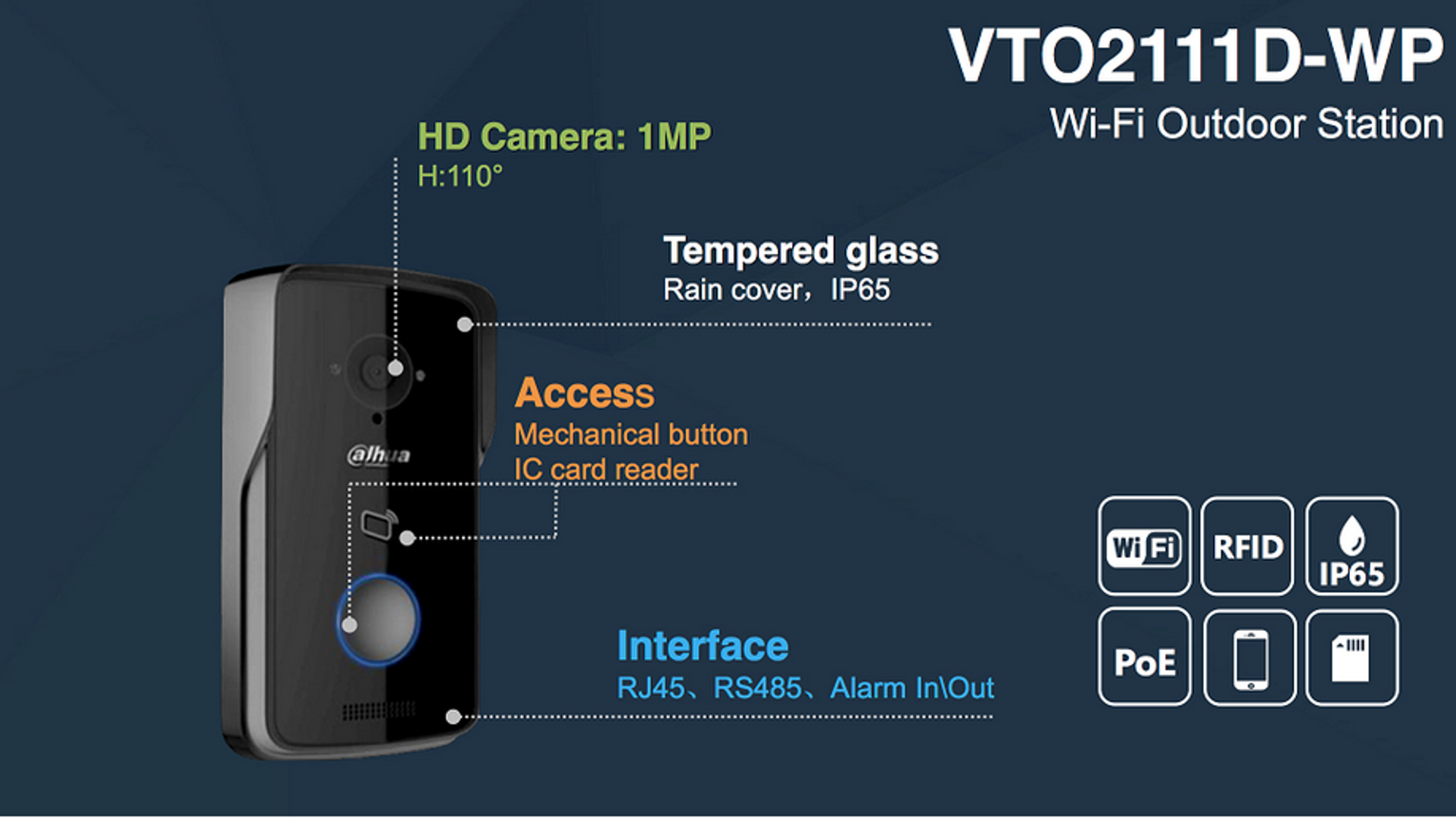 VTO2111D-WP
Wi-Fi Outdoor Station

HD Camera: 1MP
H:110°

Tempered glass
Rain cover，IP65

Access
Mechanical button
IC card reader

alhua

Interface
RJ45、RS485、Alarm In\Out

WiFi
RFID
IP65
PoE